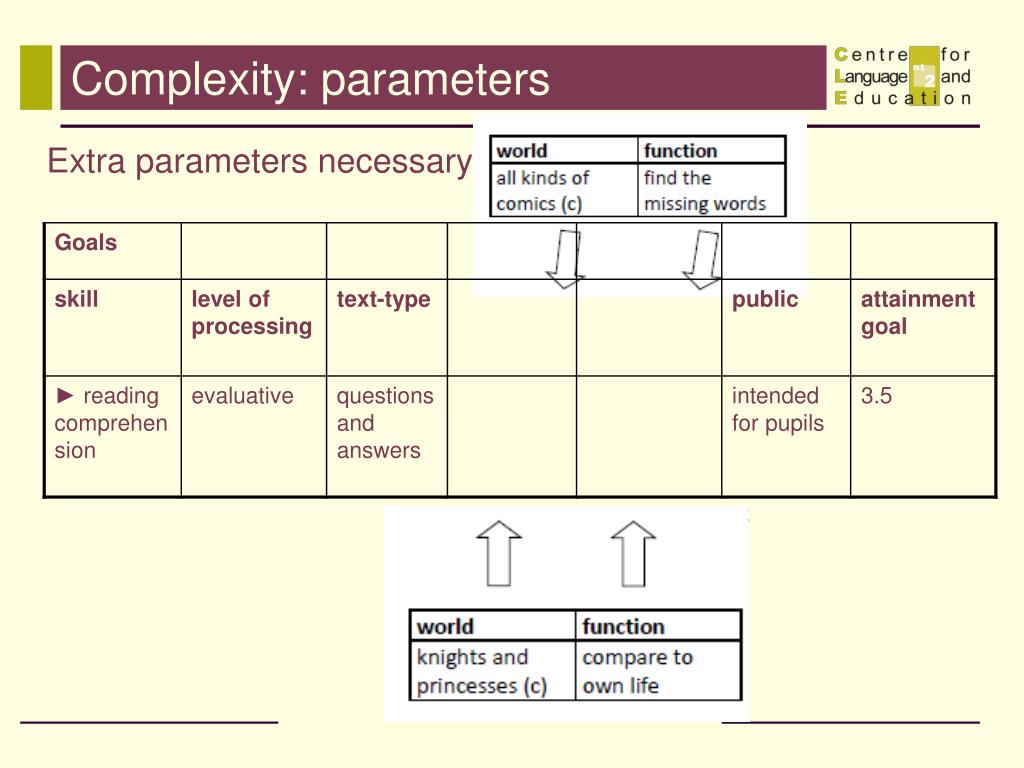 Complexity: parameters

Centre for Language and Education

Extra parameters necessary

| world | function |
|---|---|
| all kinds of comics (c) | find the missing words |

| Goals | | | | | | |
|---|---|---|---|---|---|---|
| skill | level of processing | text-type | | | public | attainment goal |
| ► reading comprehension | evaluative | questions and answers | | | intended for pupils | 3.5 |

| world | function |
|---|---|
| knights and princesses (c) | compare to own life |